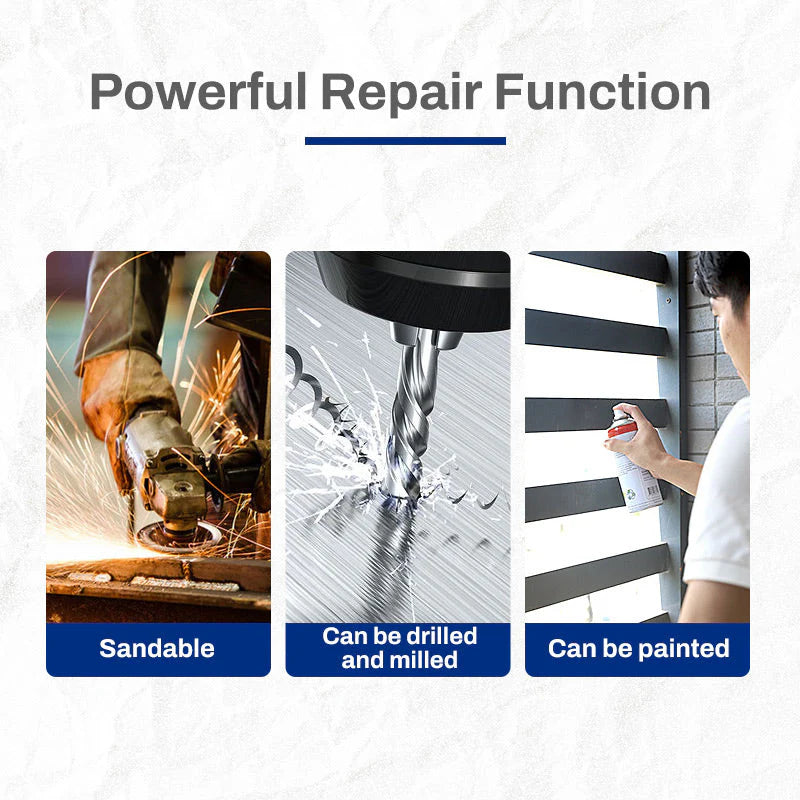 Powerful Repair Function

Sandable

Can be drilled and milled

Can be painted